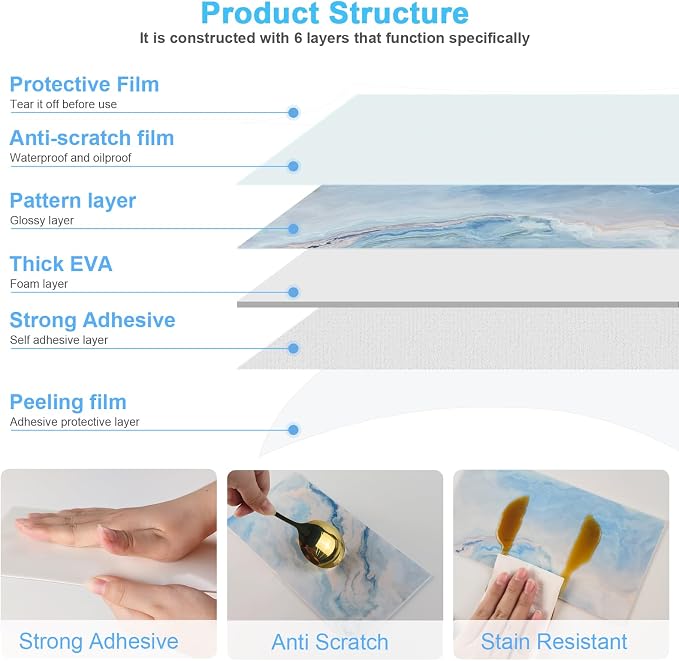 Product Structure
It is constructed with 6 layers that function specifically

Protective Film
Tear it off before use

Anti-scratch film
Waterproof and oilproof

Pattern layer
Glossy layer

Thick EVA
Foam layer

Strong Adhesive
Self adhesive layer

Peeling film
Adhesive protective layer

Strong Adhesive

Anti Scratch

Stain Resistant